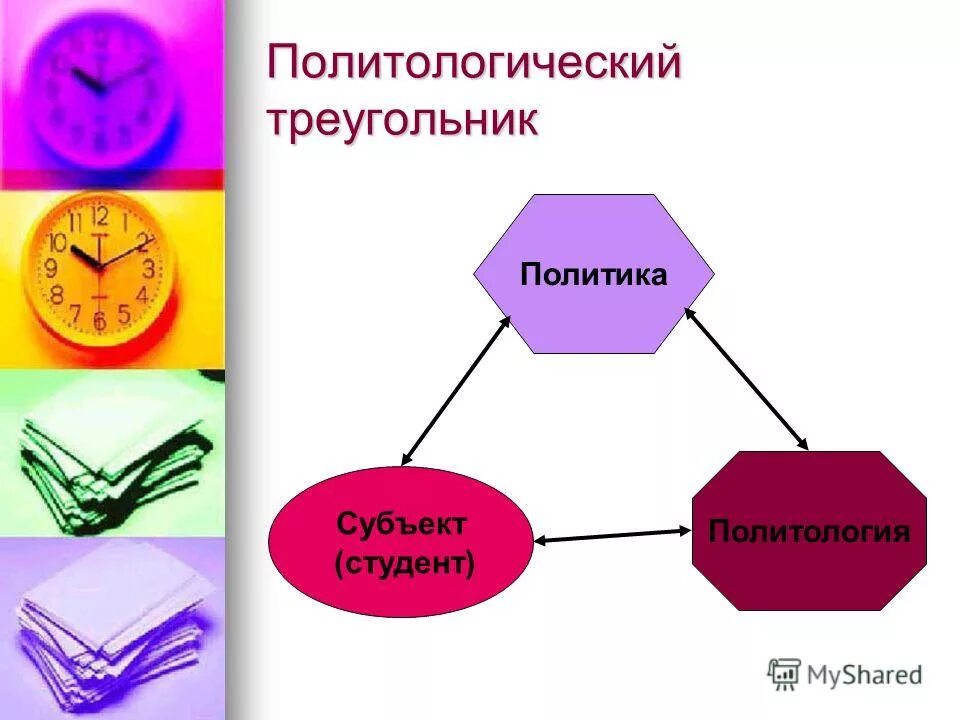 Политологический треугольник

Политика

Субъект (студент)

Политология

MyShared